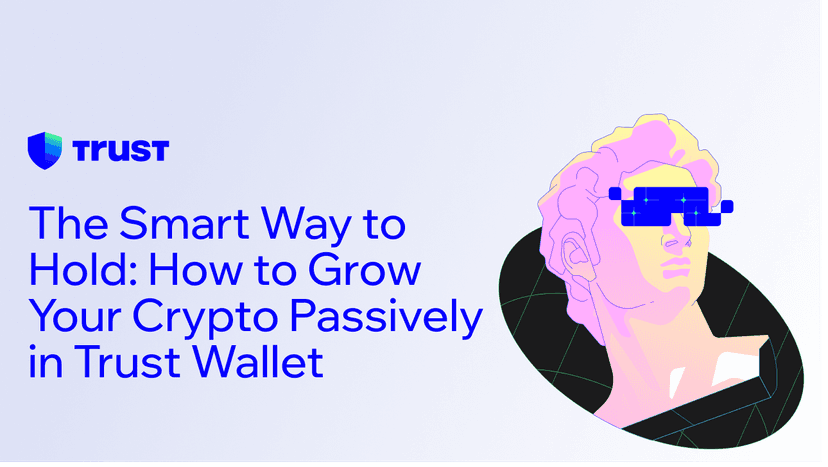 TRUST

The Smart Way to Hold: How to Grow Your Crypto Passively in Trust Wallet